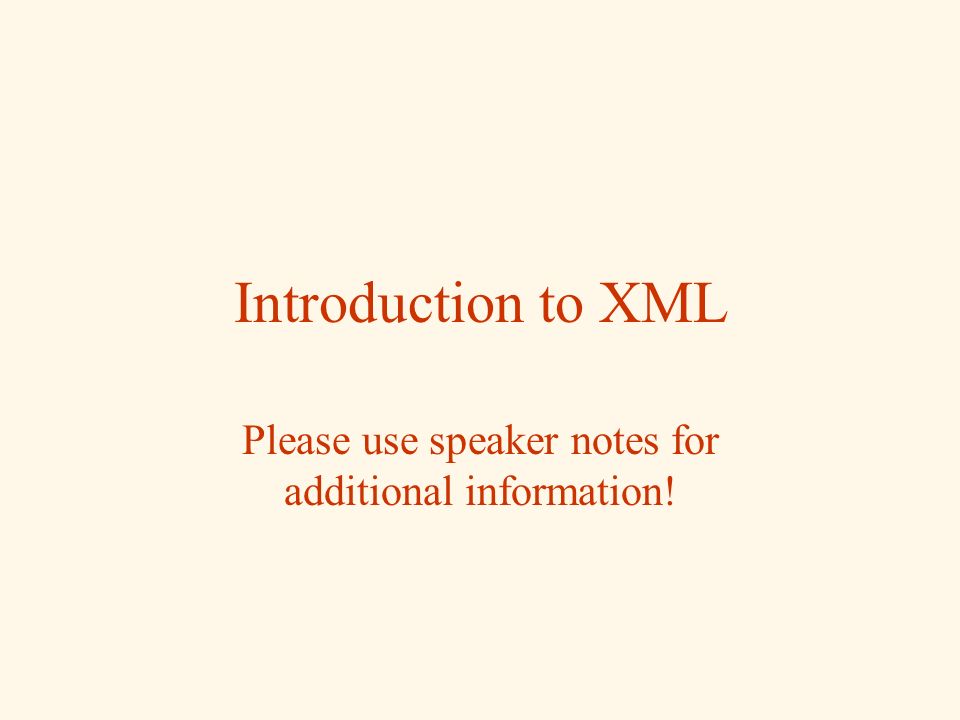 Introduction to XML

Please use speaker notes for additional information!